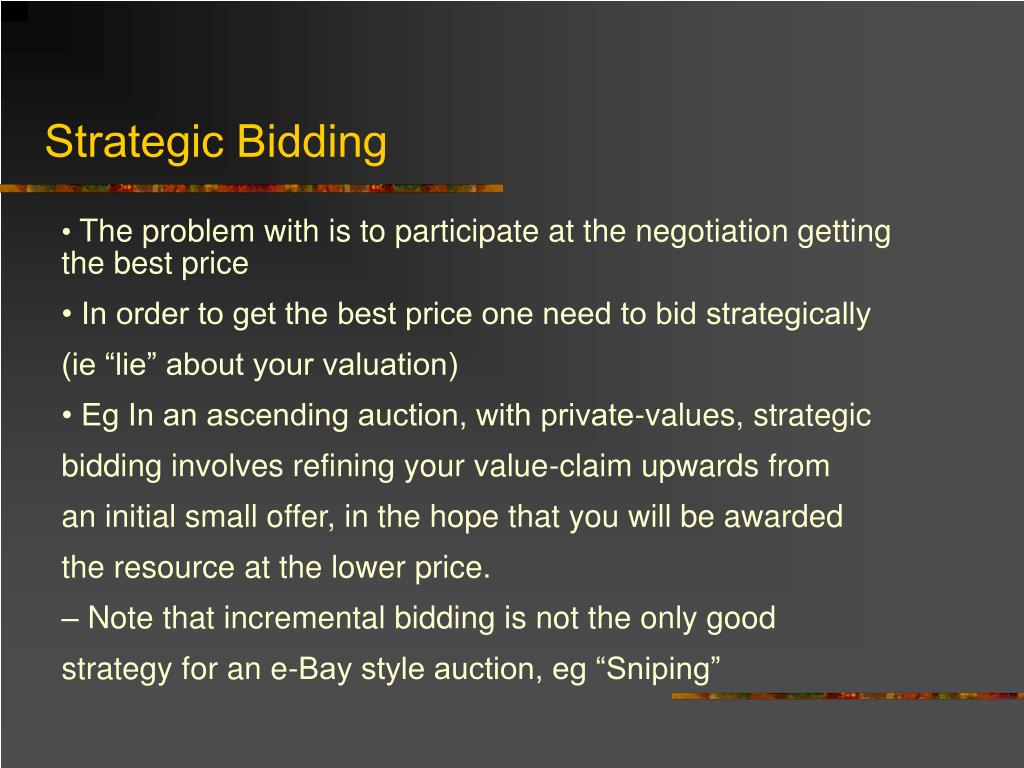 Strategic Bidding

• The problem with is to participate at the negotiation getting the best price

• In order to get the best price one need to bid strategically (ie “lie” about your valuation)

• Eg In an ascending auction, with private-values, strategic bidding involves refining your value-claim upwards from an initial small offer, in the hope that you will be awarded the resource at the lower price.

– Note that incremental bidding is not the only good strategy for an e-Bay style auction, eg “Sniping”